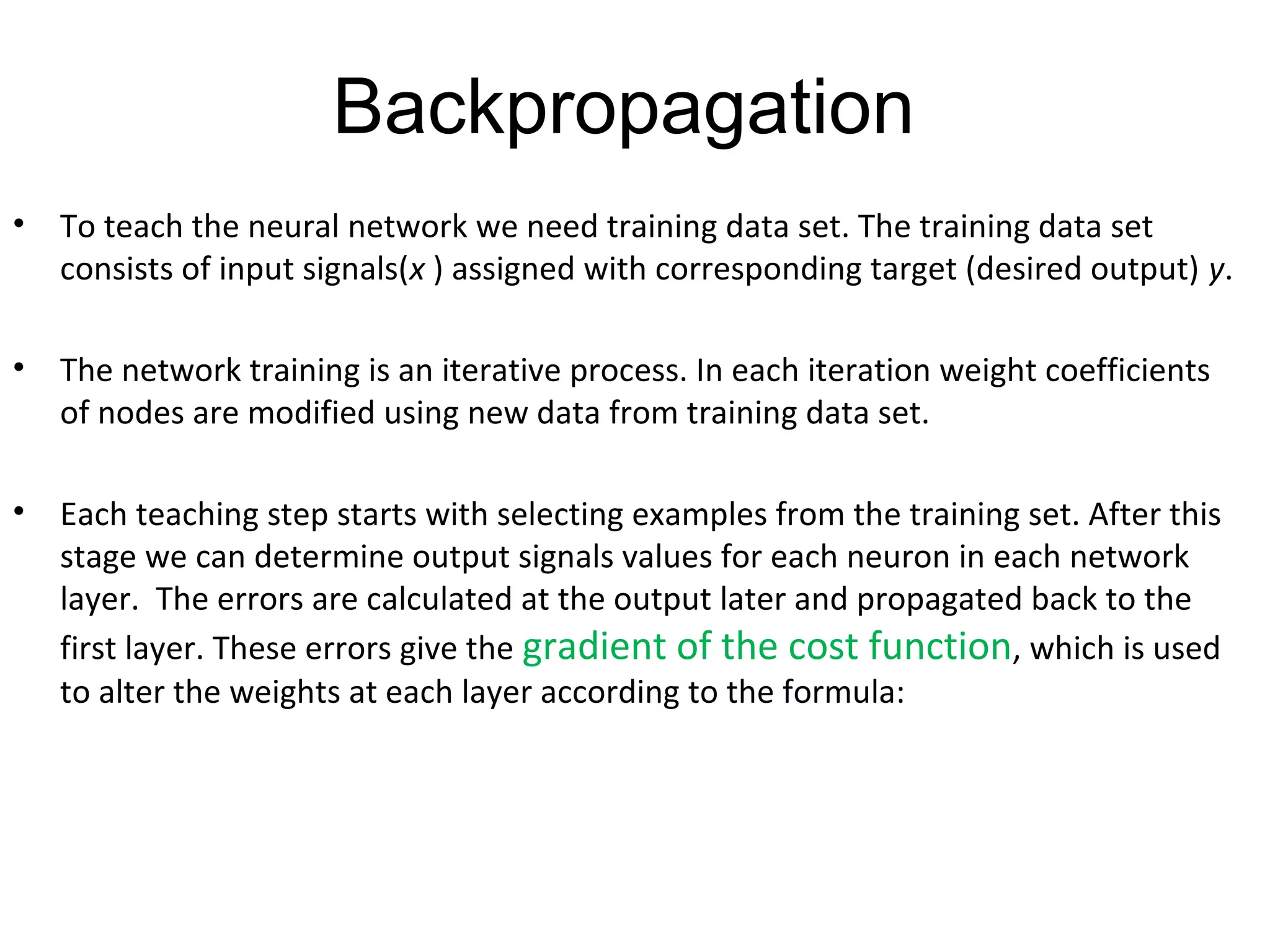 Backpropagation

• To teach the neural network we need training data set. The training data set consists of input signals($x$ ) assigned with corresponding target (desired output) $y$.

• The network training is an iterative process. In each iteration weight coefficients of nodes are modified using new data from training data set.

• Each teaching step starts with selecting examples from the training set. After this stage we can determine output signals values for each neuron in each network layer. The errors are calculated at the output later and propagated back to the first layer. These errors give the gradient of the cost function, which is used to alter the weights at each layer according to the formula: